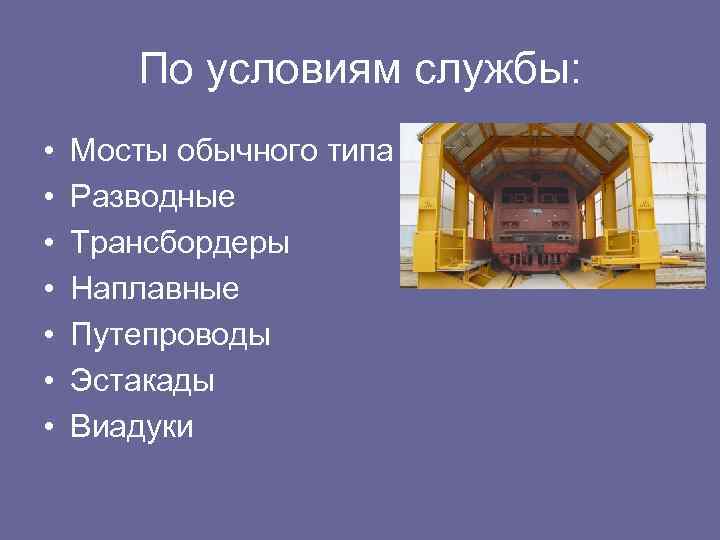 По условиям службы:

• Мосты обычного типа
• Разводные
• Трансбордеры
• Наплавные
• Путепроводы
• Эстакады
• Виадуки